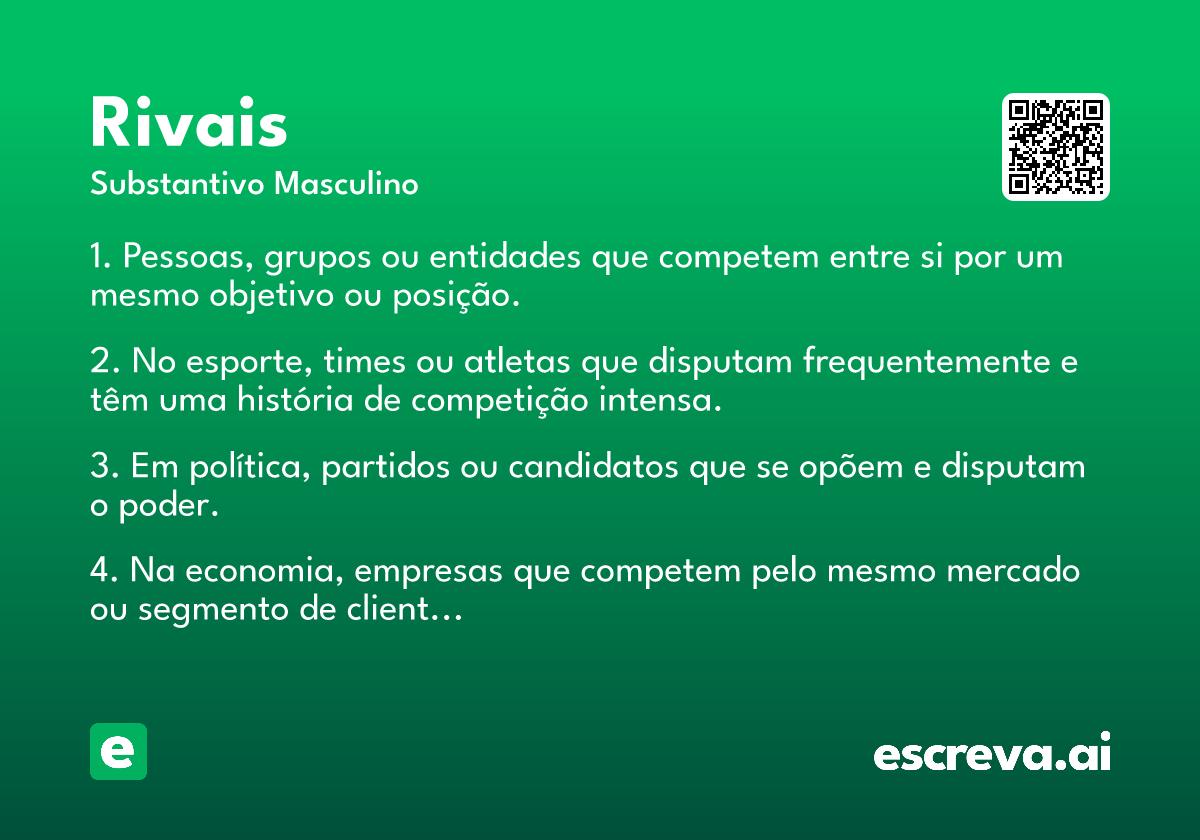 Rivais
Substantivo Masculino

1. Pessoas, grupos ou entidades que competem entre si por um mesmo objetivo ou posição.

2. No esporte, times ou atletas que disputam frequentemente e têm uma história de competição intensa.

3. Em política, partidos ou candidatos que se opõem e disputam o poder.

4. Na economia, empresas que competem pelo mesmo mercado ou segmento de client...

e

escreva.ai